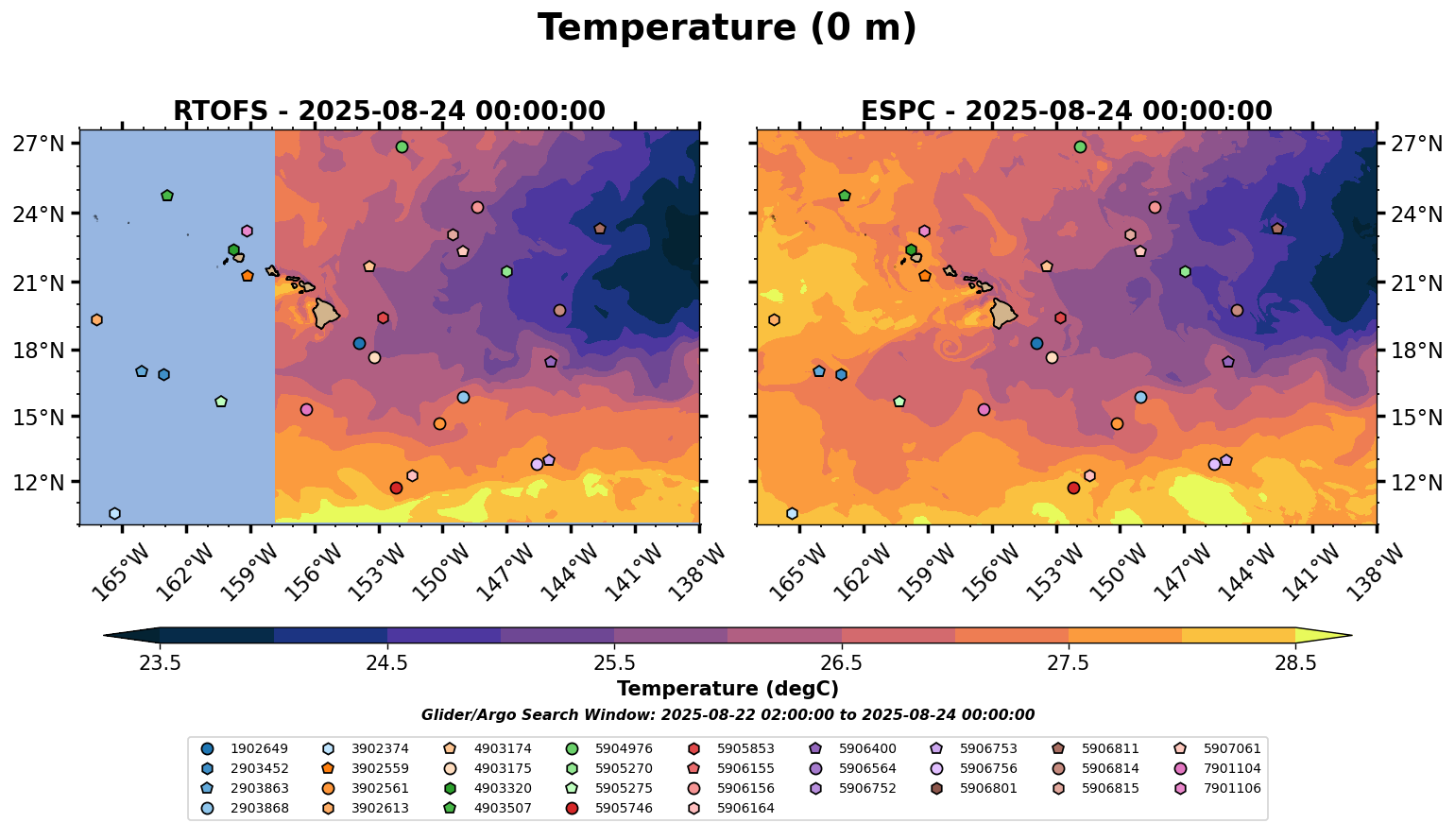 Temperature (0 m)

RTOFS - 2025-08-24 00:00:00

27°N
24°N
21°N
18°N
15°N
12°N

165°W 162°W 159°W 156°W 153°W 150°W 147°W 144°W 141°W 138°W

ESPC - 2025-08-24 00:00:00

27°N
24°N
21°N
18°N
15°N
12°N

165°W 162°W 159°W 156°W 153°W 150°W 147°W 144°W 141°W 138°W

23.5 24.5 25.5 26.5 27.5 28.5

Temperature (degC)

Glider/Argo Search Window: 2025-08-22 02:00:00 to 2025-08-24 00:00:00

1902649
2903452
2903863
2903868
3902374
3902559
3902561
3902613
4903174
4903175
4903320
4903507
5904976
5905270
5905275
5905746
5905853
5906155
5906156
5906164
5906400
5906564
5906752
5906753
5906756
5906801
5906811
5906814
5906815
5907061
7901104
7901106